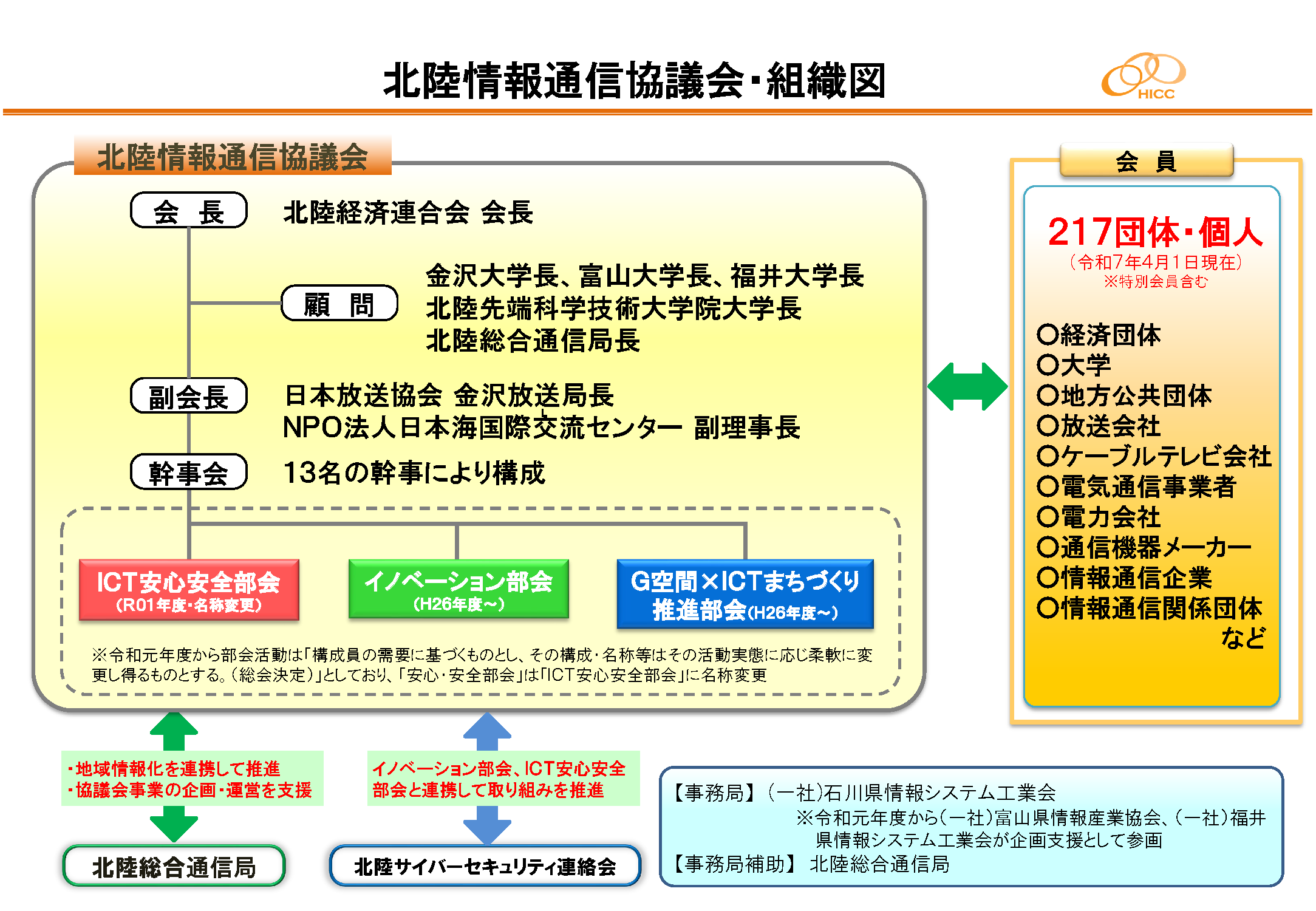 北陸情報通信協議会・組織図

HICC

北陸情報通信協議会

会　長　　北陸経済連合会 会長

顧　問　　金沢大学長、富山大学長、福井大学長
北陸先端科学技術大学院大学長
北陸総合通信局長

副会長　　日本放送協会 金沢放送局長
NPO法人日本海国際交流センター 副理事長

幹事会　　13名の幹事により構成

ICT安心安全部会
(R01年度・名称変更)

イノベーション部会
(H26年度～)

G空間×ICTまちづくり推進部会(H26年度～)

※令和元年度から部会活動は「構成員の需要に基づくものとし、その構成・名称等はその活動実態に応じ柔軟に変更し得るものとする。(総会決定)」としており、「安心・安全部会」は「ICT安心安全部会」に名称変更

会　員

217団体・個人
(令和7年4月1日現在)
※特別会員含む

○経済団体
○大学
○地方公共団体
○放送会社
○ケーブルテレビ会社
○電気通信事業者
○電力会社
○通信機器メーカー
○情報通信企業
○情報通信関係団体
など

・地域情報化を連携して推進
・協議会事業の企画・運営を支援

北陸総合通信局

イノベーション部会、ICT安心安全部会と連携して取り組みを推進

北陸サイバーセキュリティ連絡会

【事務局】(一社)石川県情報システム工業会
※令和元年度から(一社)富山県情報産業協会、(一社)福井県情報システム工業会が企画支援として参画
【事務局補助】 北陸総合通信局